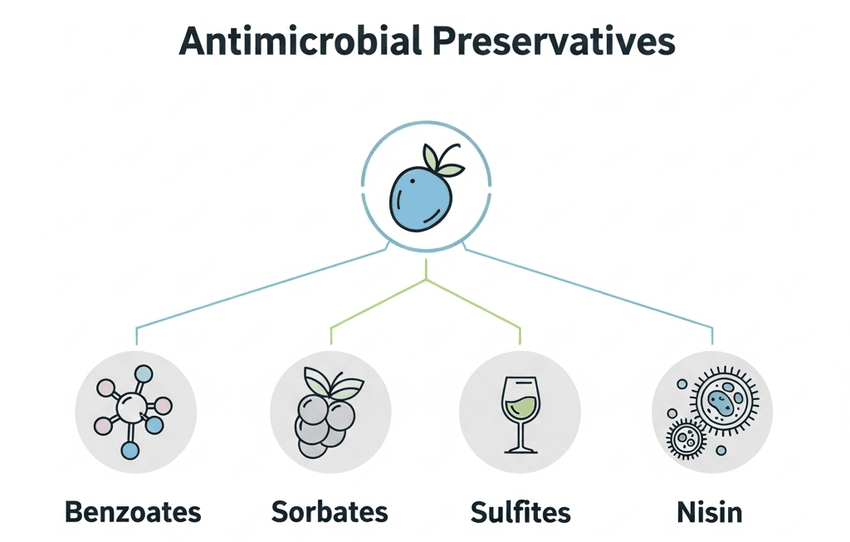 Antimicrobial Preservatives

Benzoates

Sorbates

Sulfites

Nisin